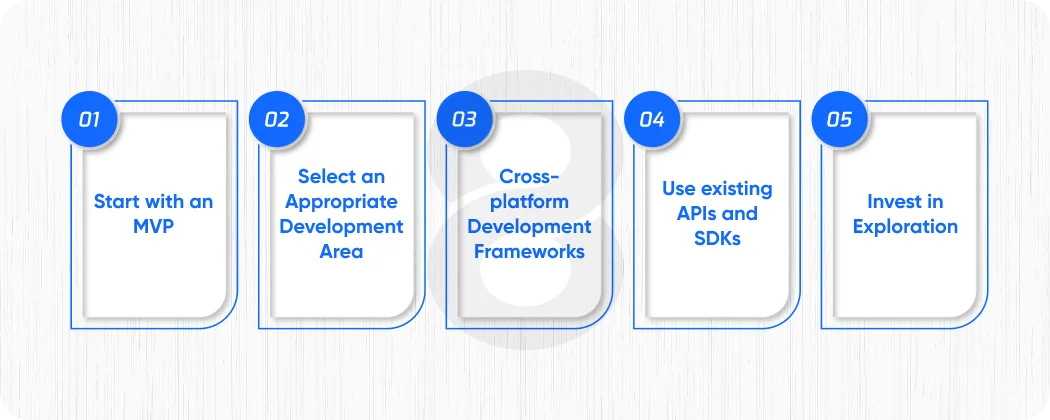 01
Start with an MVP

02
Select an Appropriate Development Area

03
Cross-platform Development Frameworks

04
Use existing APIs and SDKs

05
Invest in Exploration